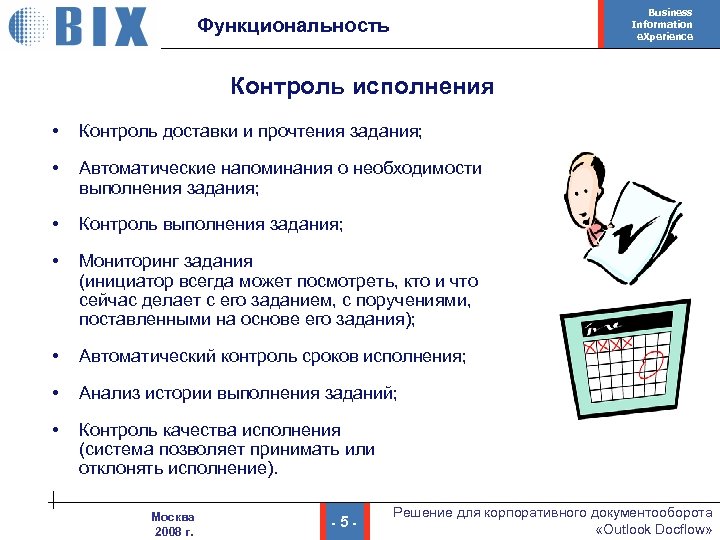 BIX

Функциональность

Business Information eXperience

Контроль исполнения

• Контроль доставки и прочтения задания;

• Автоматические напоминания о необходимости выполнения задания;

• Контроль выполнения задания;

• Мониторинг задания (инициатор всегда может посмотреть, кто и что сейчас делает с его заданием, с поручениями, поставленными на основе его задания);

• Автоматический контроль сроков исполнения;

• Анализ истории выполнения заданий;

• Контроль качества исполнения (система позволяет принимать или отклонять исполнение).

Москва 2008 г.

- 5 -

Решение для корпоративного документооборота «Outlook Docflow»